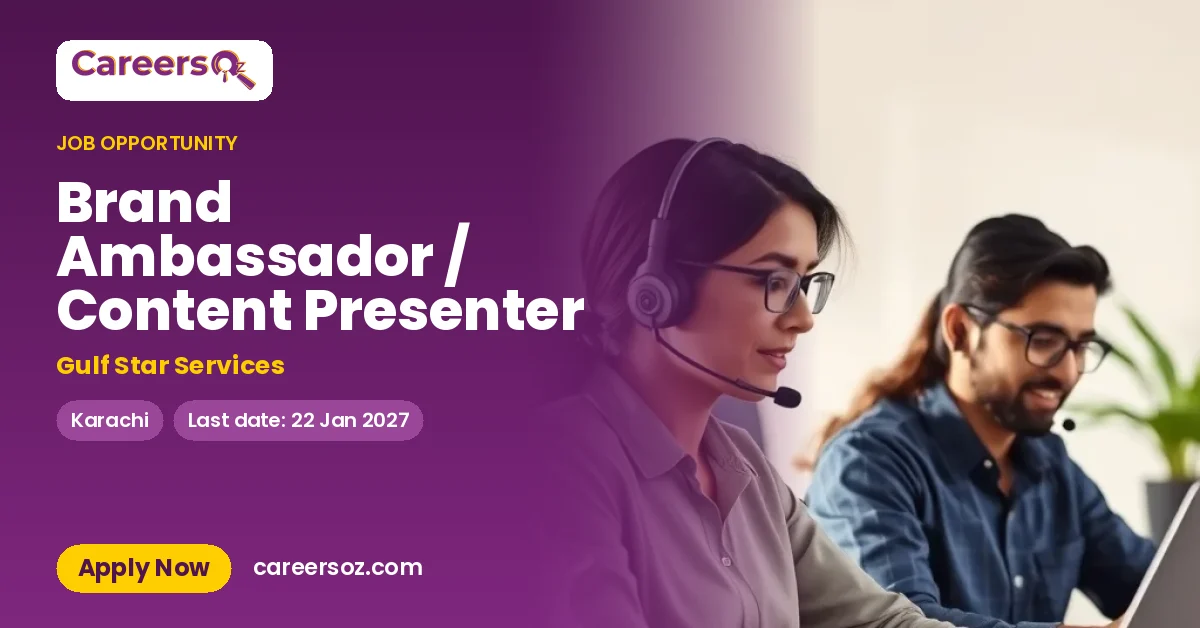 CareersOz

JOB OPPORTUNITY

Brand Ambassador / Content Presenter

Gulf Star Services

Karachi

Last date: 22 Jan 2027

Apply Now

careersoz.com